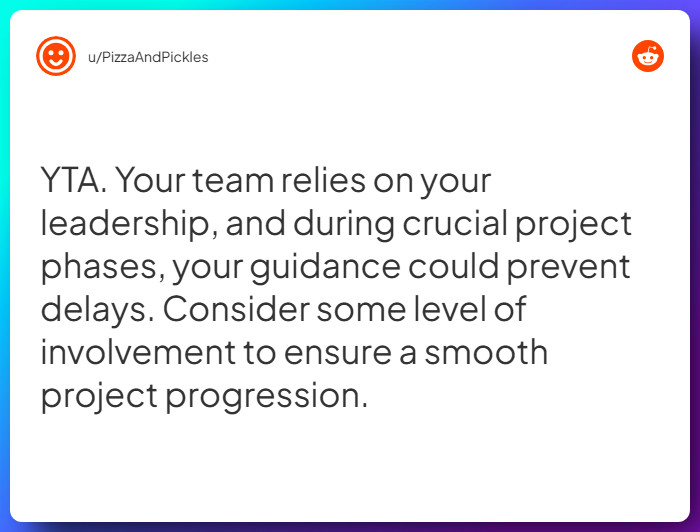 u/PizzaAndPickles

YTA. Your team relies on your leadership, and during crucial project phases, your guidance could prevent delays. Consider some level of involvement to ensure a smooth project progression.